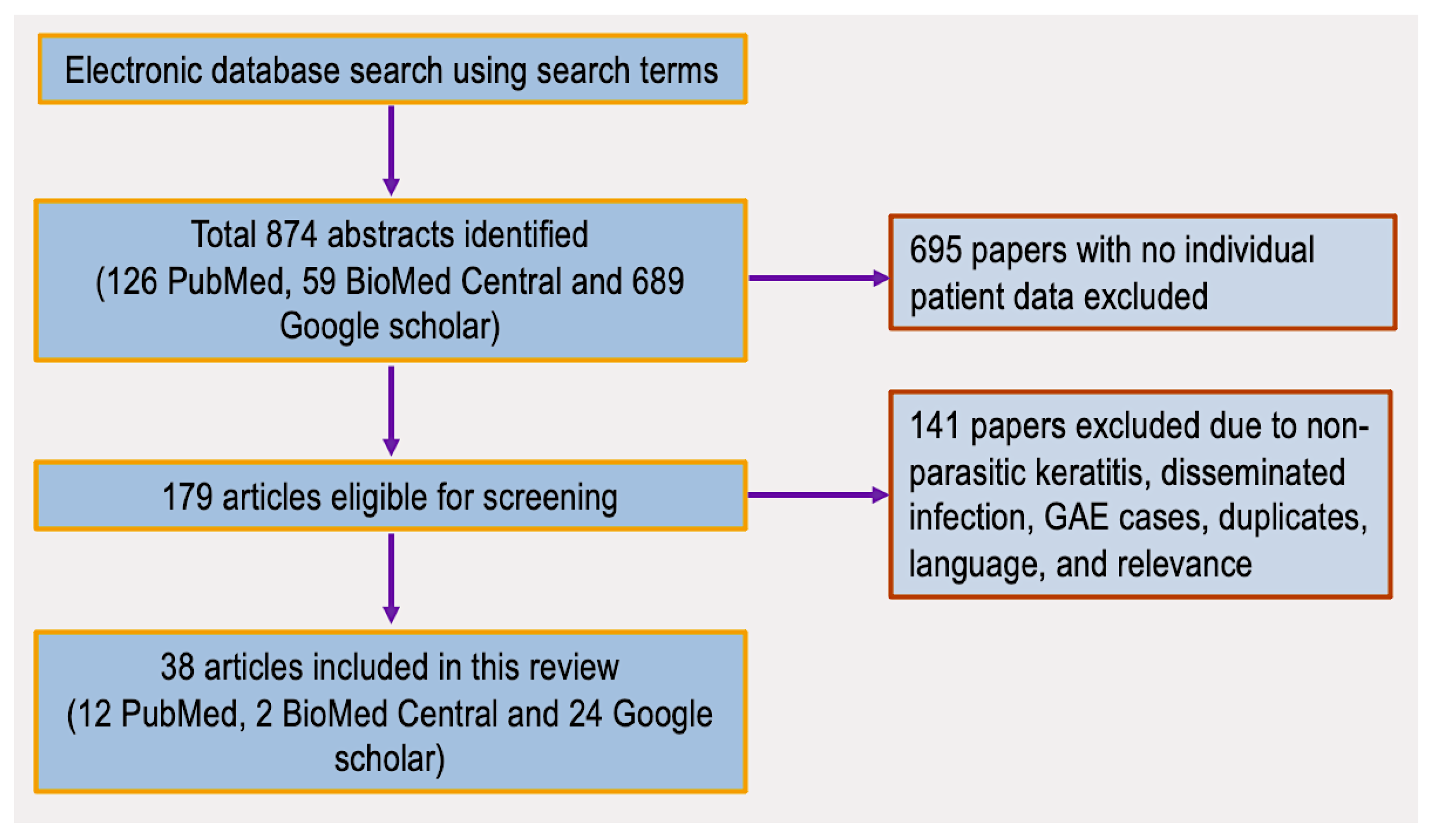 Electronic database search using search terms

Total 874 abstracts identified
(126 PubMed, 59 BioMed Central and 689 Google scholar)

695 papers with no individual patient data excluded

179 articles eligible for screening

141 papers excluded due to non-parasitic keratitis, disseminated infection, GAE cases, duplicates, language, and relevance

38 articles included in this review
(12 PubMed, 2 BioMed Central and 24 Google scholar)